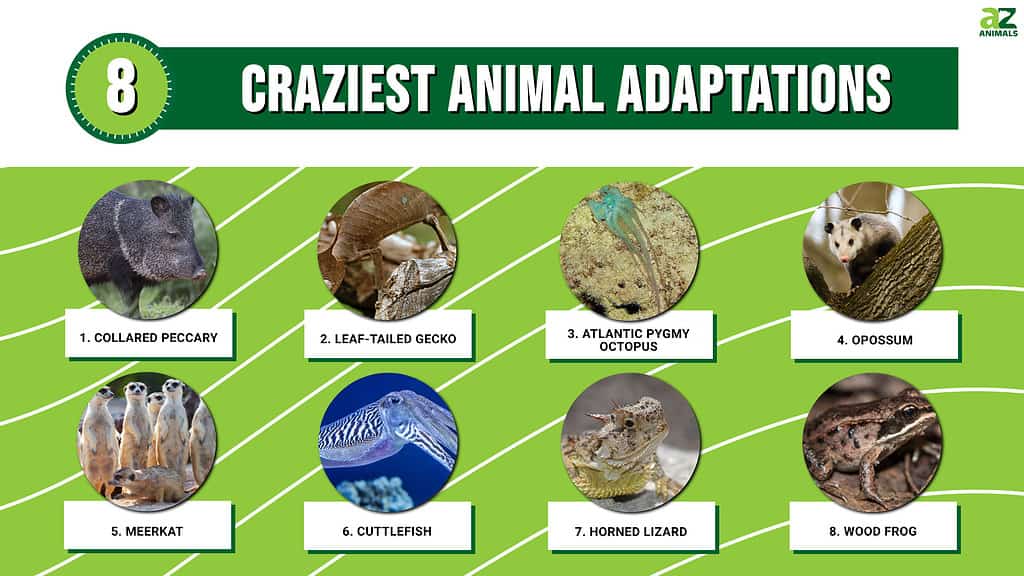 AZ ANIMALS

8 CRAZIEST ANIMAL ADAPTATIONS

1. COLLARED PECCARY

2. LEAF-TAILED GECKO

3. ATLANTIC PYGMY OCTOPUS

4. OPOSSUM

5. MEERKAT

6. CUTTLEFISH

7. HORNED LIZARD

8. WOOD FROG